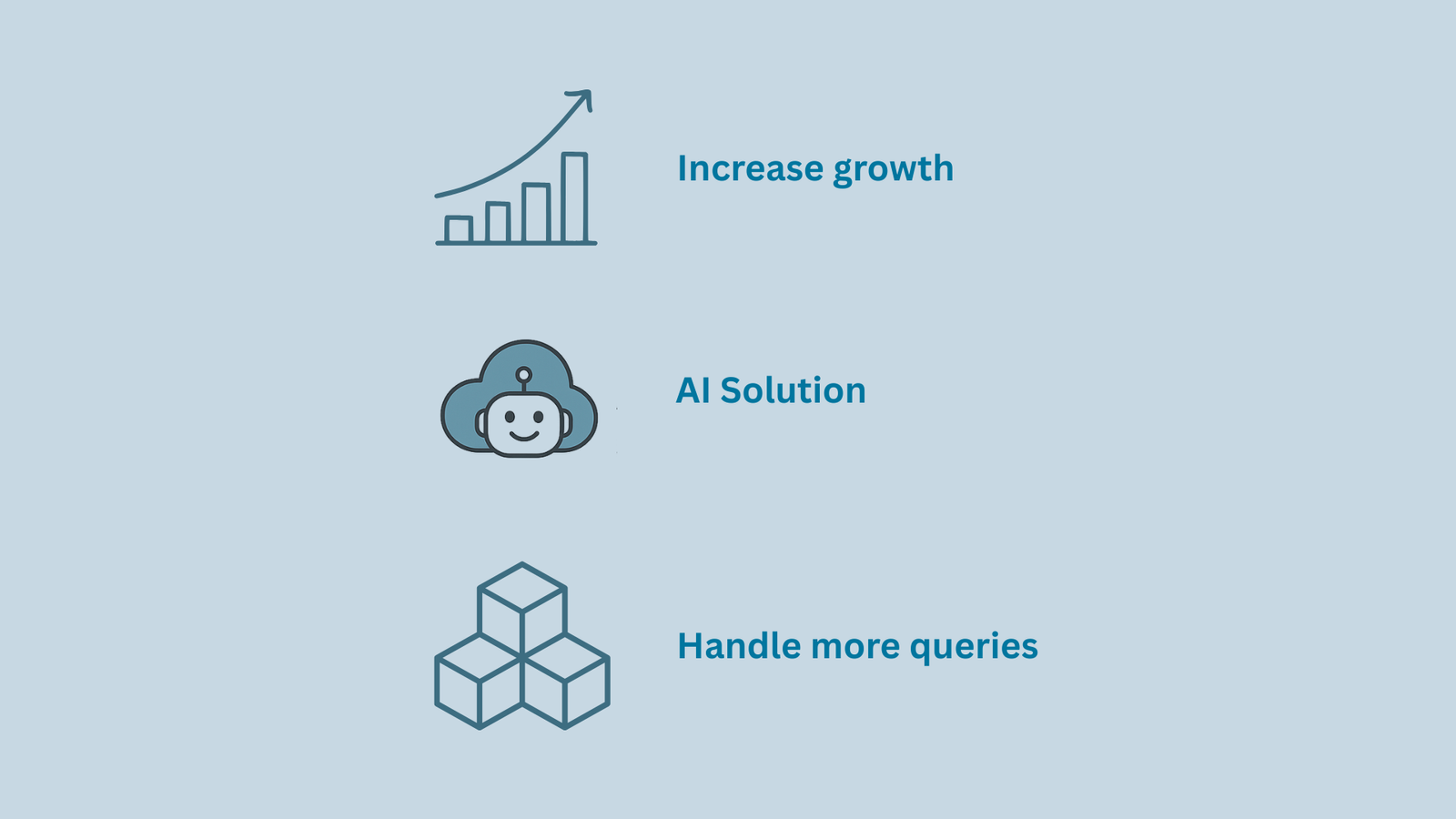 Increase growth

AI Solution

Handle more queries